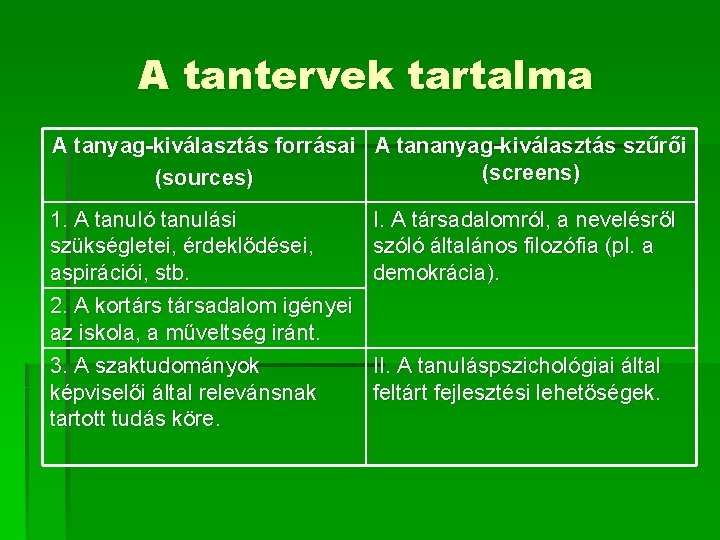 A tantervek tartalma

| A tanyag-kiválasztás forrásai (sources) | A tananyag-kiválasztás szűrői (screens) |
|---|---|
| 1. A tanuló tanulási szükségletei, érdeklődései, aspirációi, stb. | I. A társadalomról, a nevelésről szóló általános filozófia (pl. a demokrácia). |
| 2. A kortárs társadalom igényei az iskola, a műveltség iránt. | |
| 3. A szaktudományok képviselői által relevánsnak tartott tudás köre. | II. A tanuláspszichológiai által feltárt fejlesztési lehetőségek. |